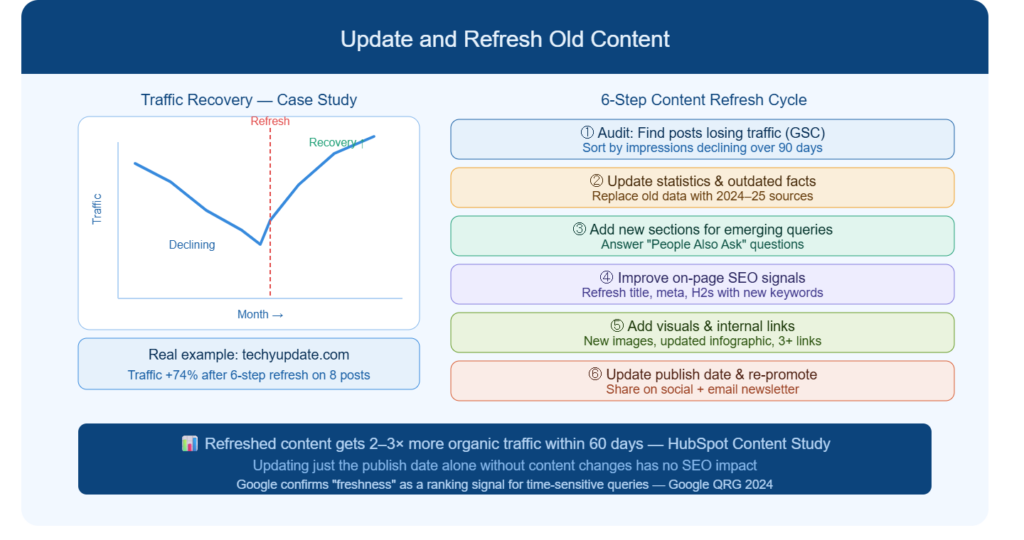 Update and Refresh Old Content

Traffic Recovery — Case Study

Refresh
Recovery ↑
Traffic
Declining
Month →

Real example: techyupdate.com
Traffic +74% after 6-step refresh on 8 posts

6-Step Content Refresh Cycle

① Audit: Find posts losing traffic (GSC)
Sort by impressions declining over 90 days

② Update statistics & outdated facts
Replace old data with 2024–25 sources

③ Add new sections for emerging queries
Answer "People Also Ask" questions

④ Improve on-page SEO signals
Refresh title, meta, H2s with new keywords

⑤ Add visuals & internal links
New images, updated infographic, 3+ links

⑥ Update publish date & re-promote
Share on social + email newsletter

📊 Refreshed content gets 2–3× more organic traffic within 60 days — HubSpot Content Study
Updating just the publish date alone without content changes has no SEO impact
Google confirms "freshness" as a ranking signal for time-sensitive queries — Google QRG 2024